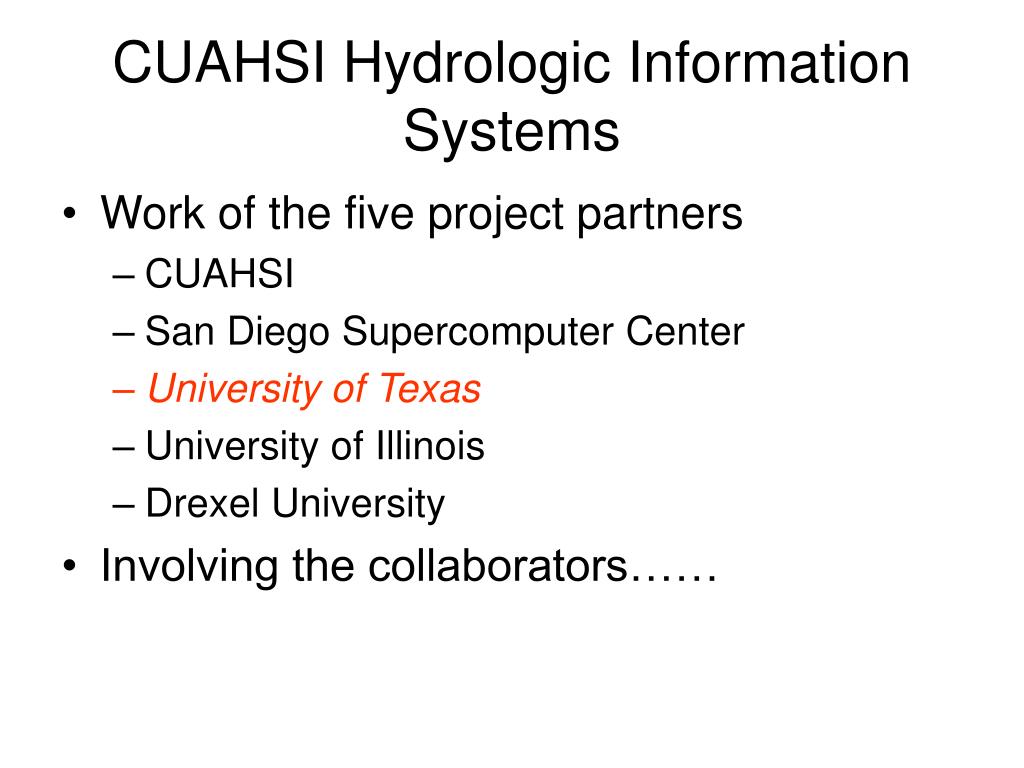 CUAHSI Hydrologic Information Systems

• Work of the five project partners
– CUAHSI
– San Diego Supercomputer Center
– University of Texas
– University of Illinois
– Drexel University
• Involving the collaborators……